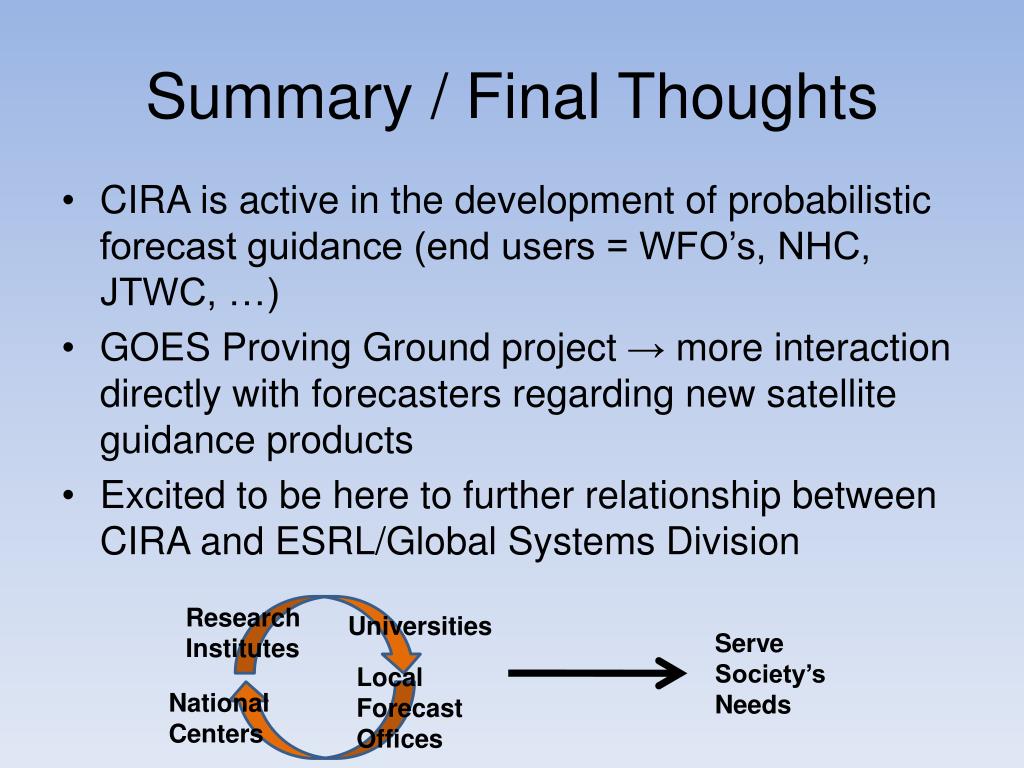 Summary / Final Thoughts

• CIRA is active in the development of probabilistic forecast guidance (end users = WFO's, NHC, JTWC, …)
• GOES Proving Ground project → more interaction directly with forecasters regarding new satellite guidance products
• Excited to be here to further relationship between CIRA and ESRL/Global Systems Division

Research Institutes
Universities
Local Forecast Offices
National Centers
Serve Society's Needs